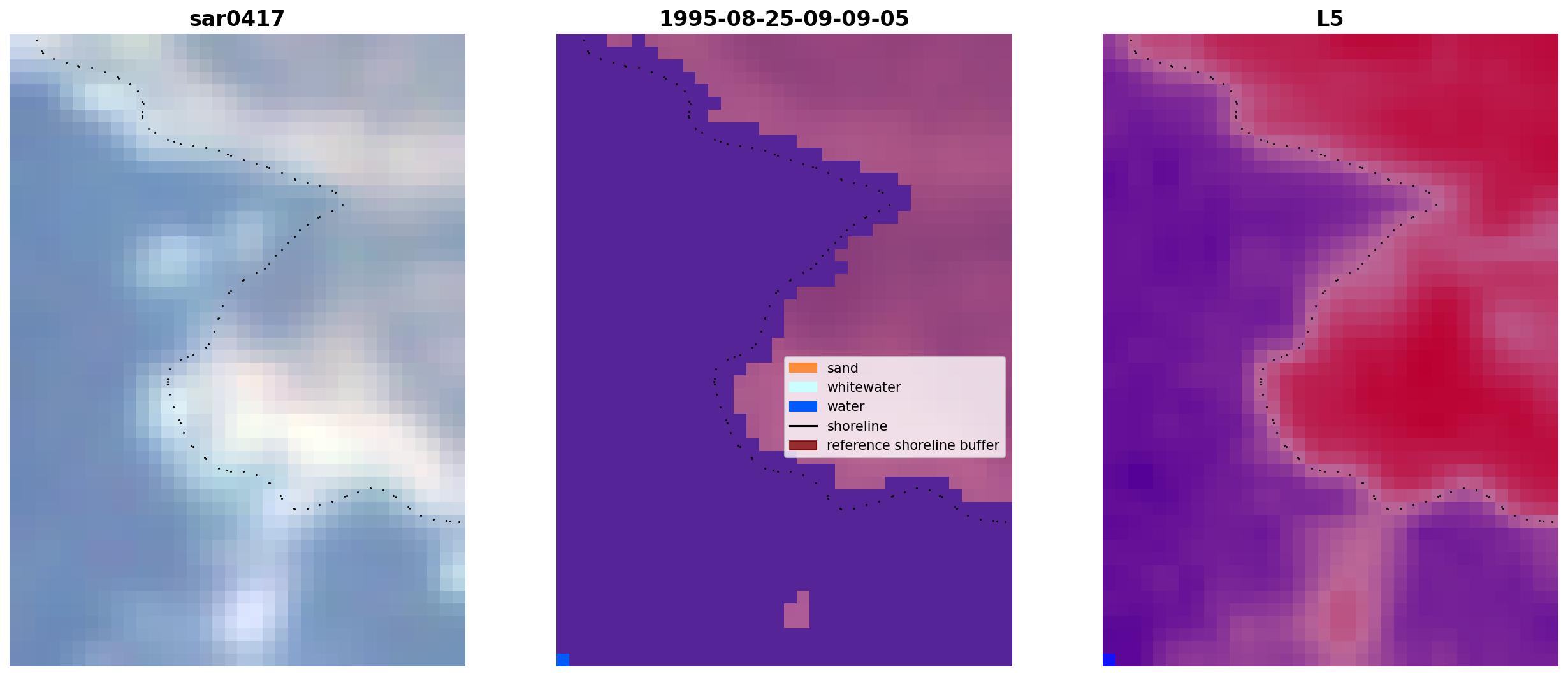 sar0417

1995-08-25-09-09-05

sand
whitewater
water
shoreline
reference shoreline buffer

L5